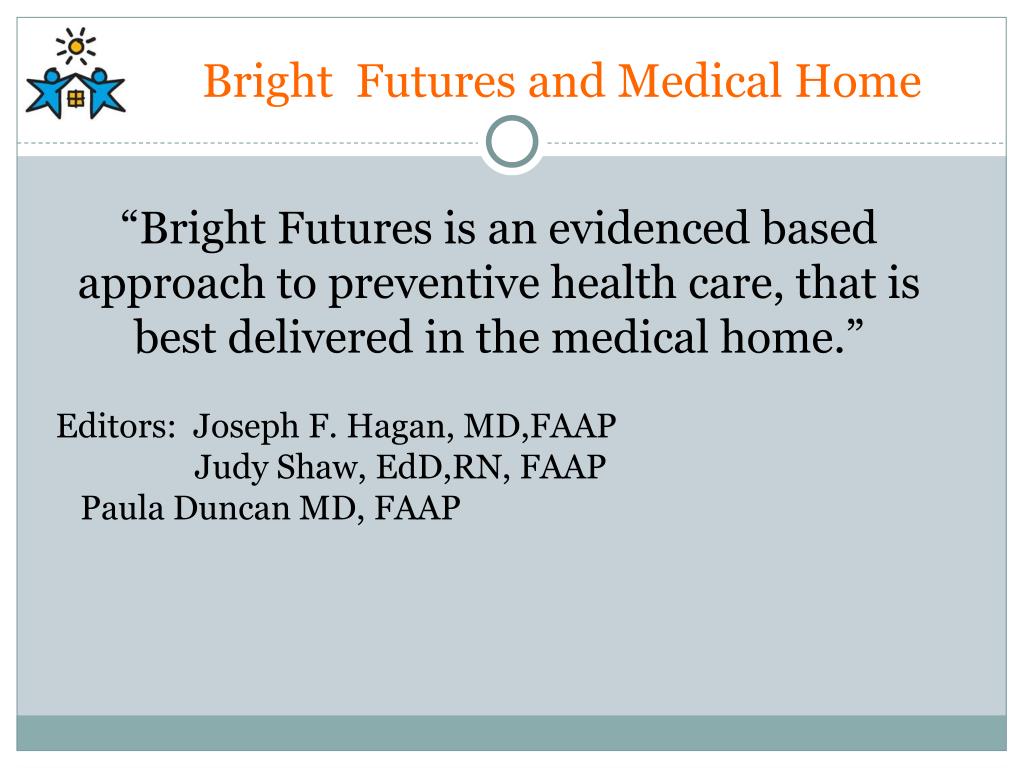 Bright  Futures and Medical Home

“Bright Futures is an evidenced based approach to preventive health care, that is best delivered in the medical home.”

Editors:  Joseph F. Hagan, MD,FAAP
Judy Shaw, EdD,RN, FAAP
Paula Duncan MD, FAAP